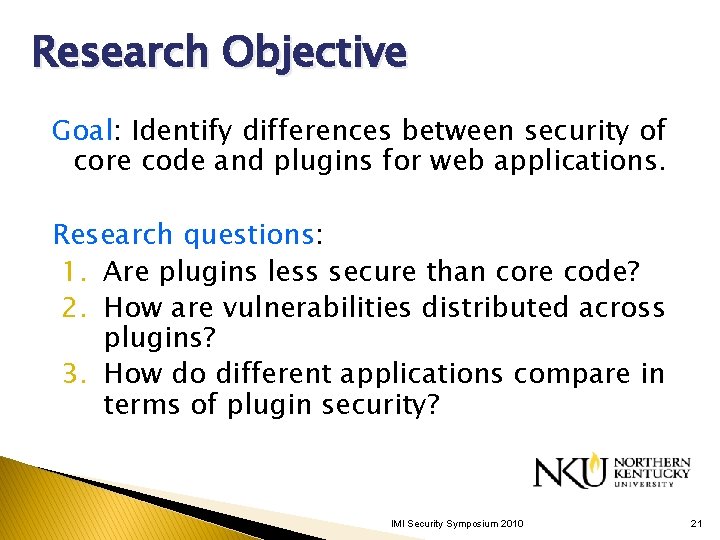 Research Objective

Goal: Identify differences between security of core code and plugins for web applications.

Research questions:
1. Are plugins less secure than core code?
2. How are vulnerabilities distributed across plugins?
3. How do different applications compare in terms of plugin security?

NKU NORTHERN KENTUCKY UNIVERSITY

IMI Security Symposium 2010

21